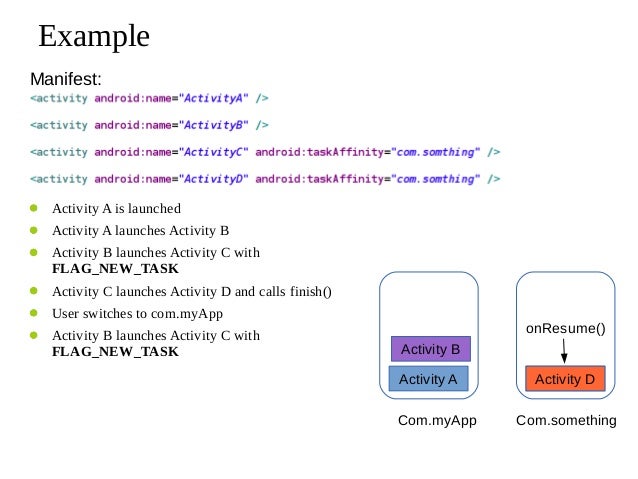 Example

Manifest:
<activity android:name="ActivityA" />

<activity android:name="ActivityB" />

<activity android:name="ActivityC" android:taskAffinity="com.somthing" />

<activity android:name="ActivityD" android:taskAffinity="com.somthing" />

- Activity A is launched
- Activity A launches Activity B
- Activity B launches Activity C with **FLAG_NEW_TASK**
- Activity C launches Activity D and calls finish()
- User switches to com.myApp
- Activity B launches Activity C with **FLAG_NEW_TASK**

Activity B
Activity A
Com.myApp

onResume()
Activity D
Com.something